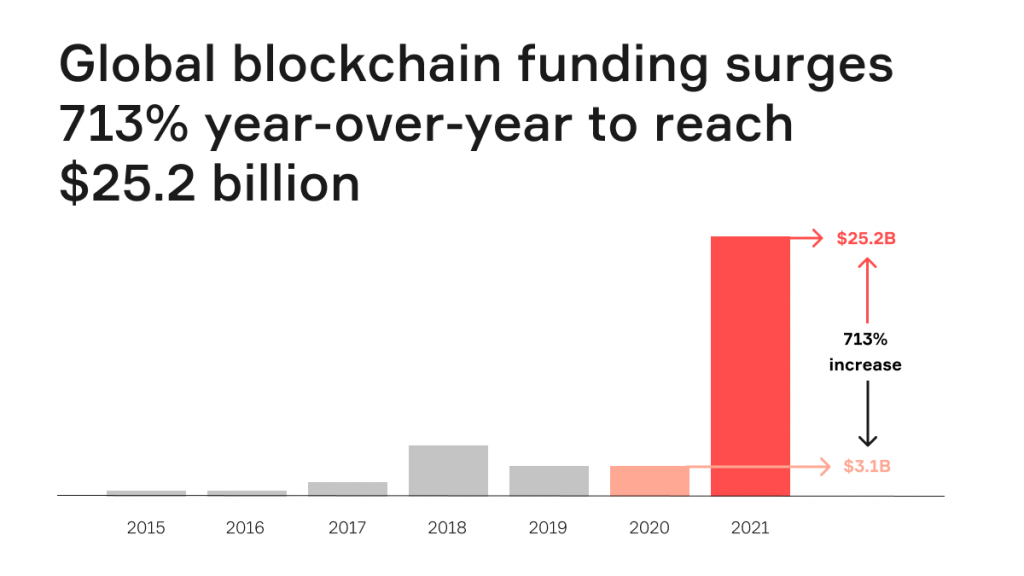 Global blockchain funding surges 713% year-over-year to reach $25.2 billion

$25.2B

713% increase

$3.1B

2015 2016 2017 2018 2019 2020 2021